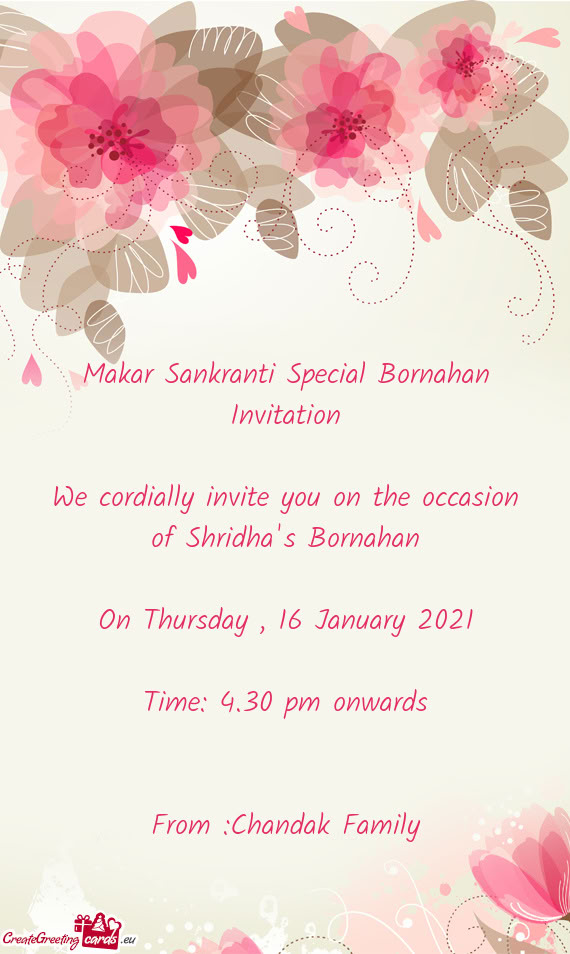 Makar Sankranti Special Bornahan Invitation

We cordially invite you on the occasion of Shridha's Bornahan

On Thursday , 16 January 2021

Time: 4.30 pm onwards

From :Chandak Family

CreateGreetingcards.eu